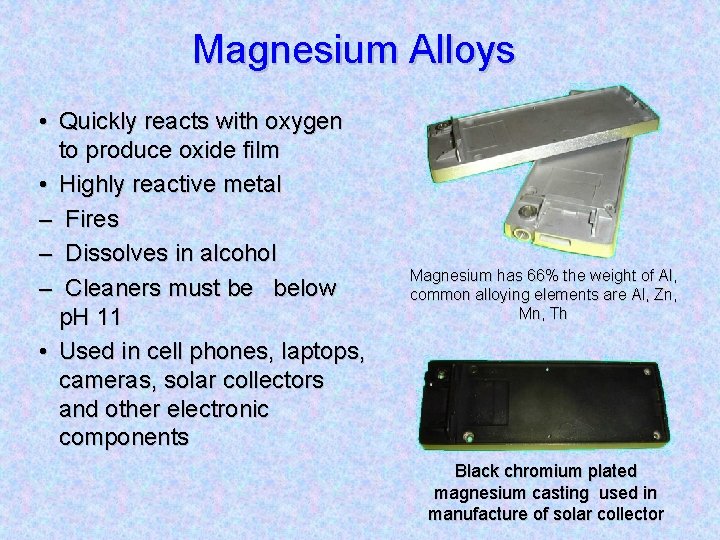 Magnesium Alloys

• Quickly reacts with oxygen to produce oxide film
• Highly reactive metal
– Fires
– Dissolves in alcohol
– Cleaners must be below pH 11
• Used in cell phones, laptops, cameras, solar collectors and other electronic components

Magnesium has 66% the weight of Al, common alloying elements are Al, Zn, Mn, Th

Black chromium plated magnesium casting used in manufacture of solar collector